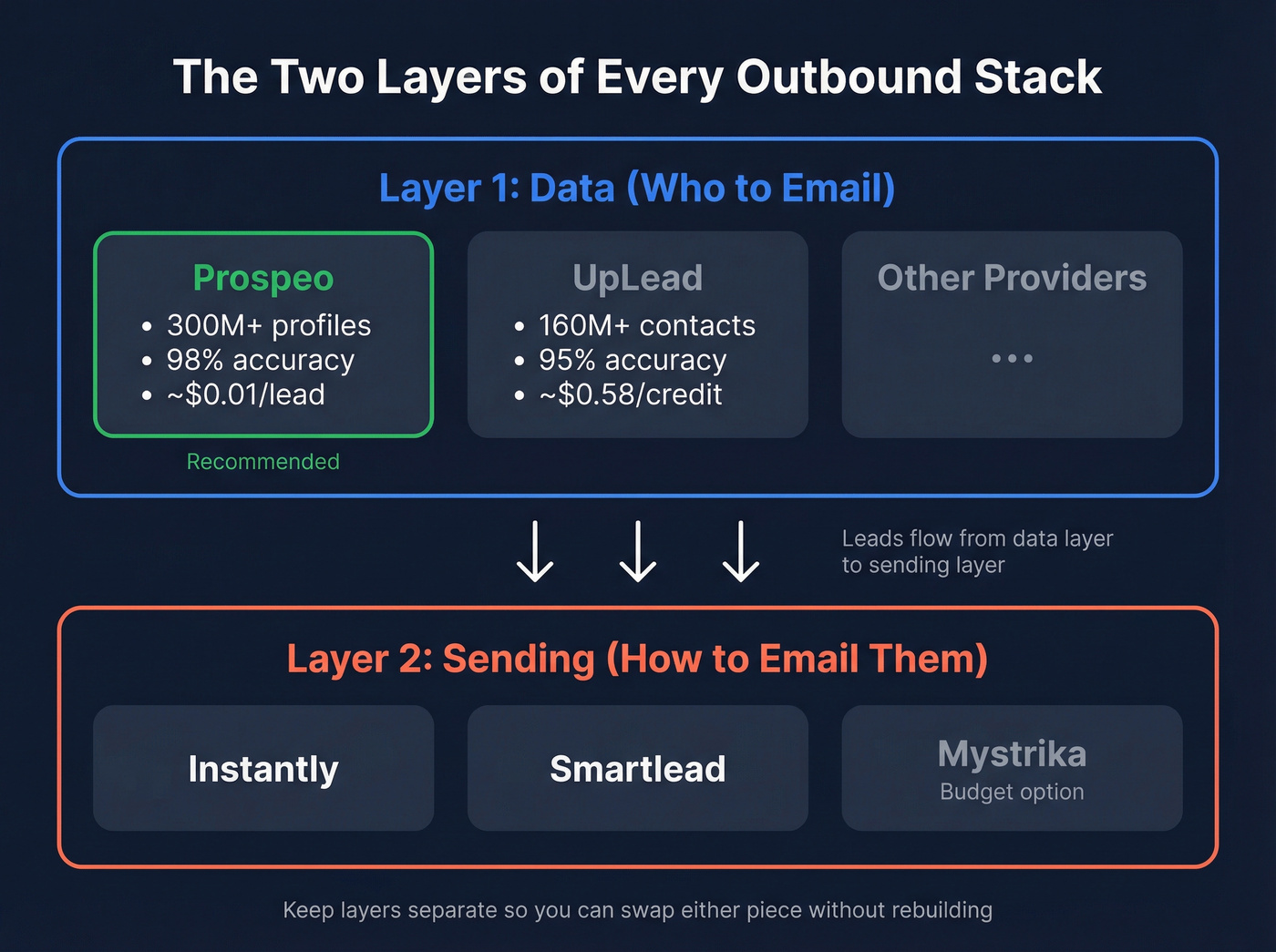 The Two Layers of Every Outbound Stack

Layer 1: Data (Who to Email)

Prospeo
• 300M+ profiles
• 98% accuracy
• ~$0.01/lead

Recommended

UpLead
• 160M+ contacts
• 95% accuracy
• ~$0.58/credit

Other Providers
...

Leads flow from data layer to sending layer

Layer 2: Sending (How to Email Them)

Instantly

Smartlead

Mystrika
Budget option

Keep layers separate so you can swap either piece without rebuilding